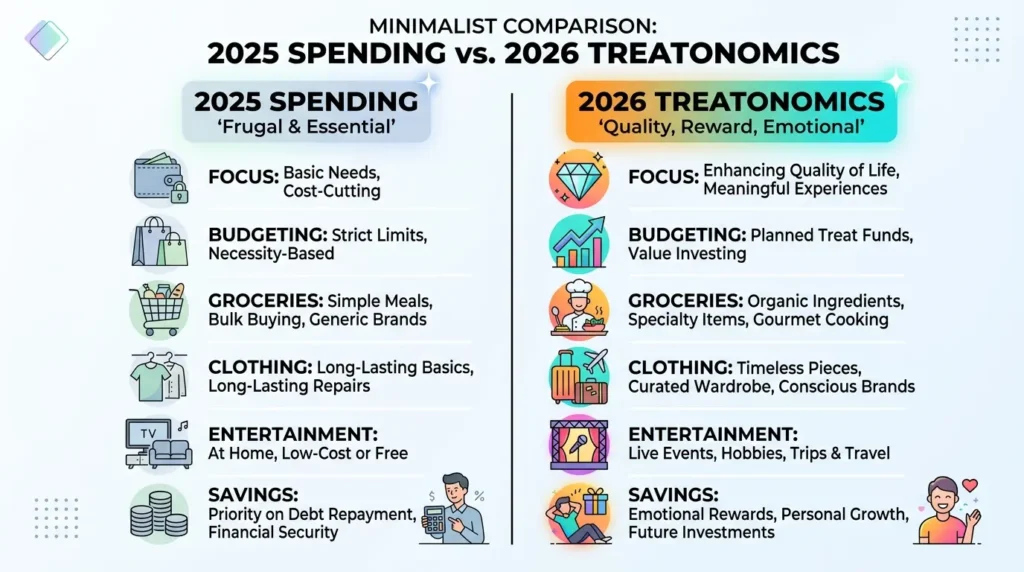 MINIMALIST COMPARISON:
2025 SPENDING vs. 2026 TREATONOMICS

2025 SPENDING
'Frugal & Essential'

FOCUS: Basic Needs, Cost-Cutting

BUDGETING: Strict Limits, Necessity-Based

GROCERIES: Simple Meals, Bulk Buying, Generic Brands

CLOTHING: Long-Lasting Basics, Long-Lasting Repairs

TV

ENTERTAINMENT: At Home, Low-Cost or Free

SAVINGS: Priority on Debt Repayment, Financial Security

$ %

2026 TREATONOMICS
'Quality, Reward, Emotional'

FOCUS: Enhancing Quality of Life, Meaningful Experiences

BUDGETING: Planned Treat Funds, Value Investing

GROCERIES: Organic Ingredients, Specialty Items, Gourmet Cooking

CLOTHING: Timeless Pieces, Curated Wardrobe, Conscious Brands

ENTERTAINMENT: Live Events, Hobbies, Trips & Travel

SAVINGS: Emotional Rewards, Personal Growth, Future Investments